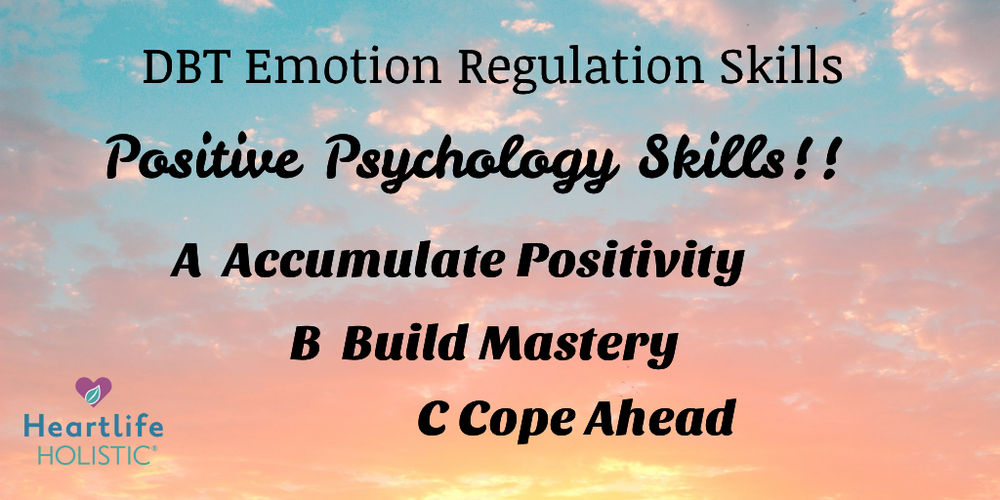 DBT Emotion Regulation Skills

Positive Psychology Skills!!

A Accumulate Positivity

B Build Mastery

C Cope Ahead

Heartlife HOLISTIC®